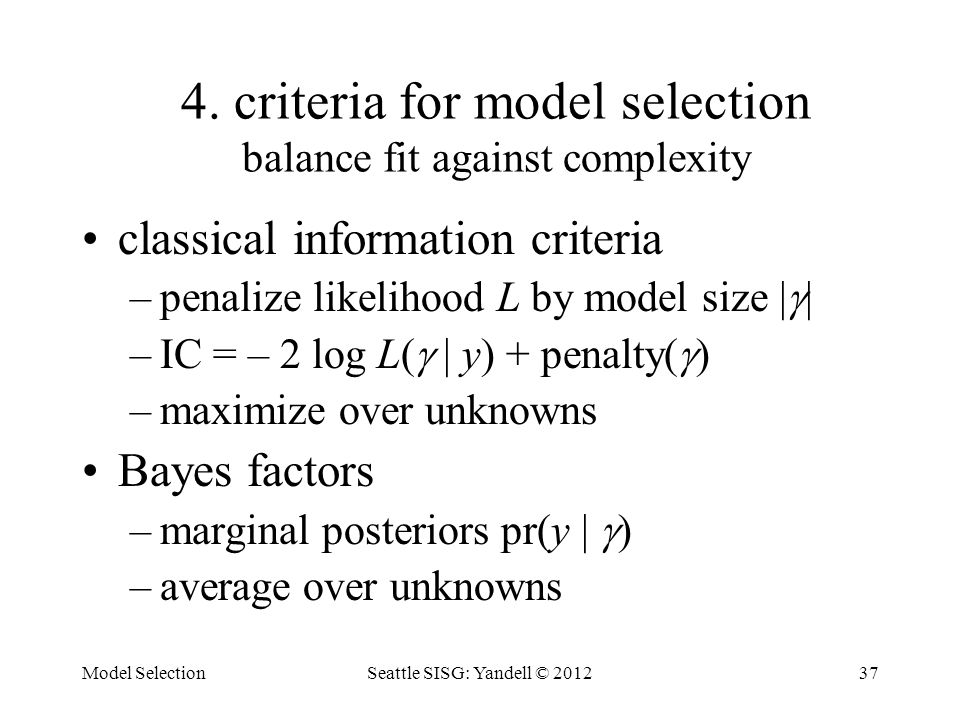 4. criteria for model selection
balance fit against complexity

• classical information criteria
 – penalize likelihood $L$ by model size $|\gamma|$
 – IC = – 2 log $L(\gamma \mid y)$ + penalty($\gamma$)
 – maximize over unknowns
• Bayes factors
 – marginal posteriors pr($y \mid \gamma$)
 – average over unknowns

Model Selection
Seattle SISG: Yandell © 2012
37